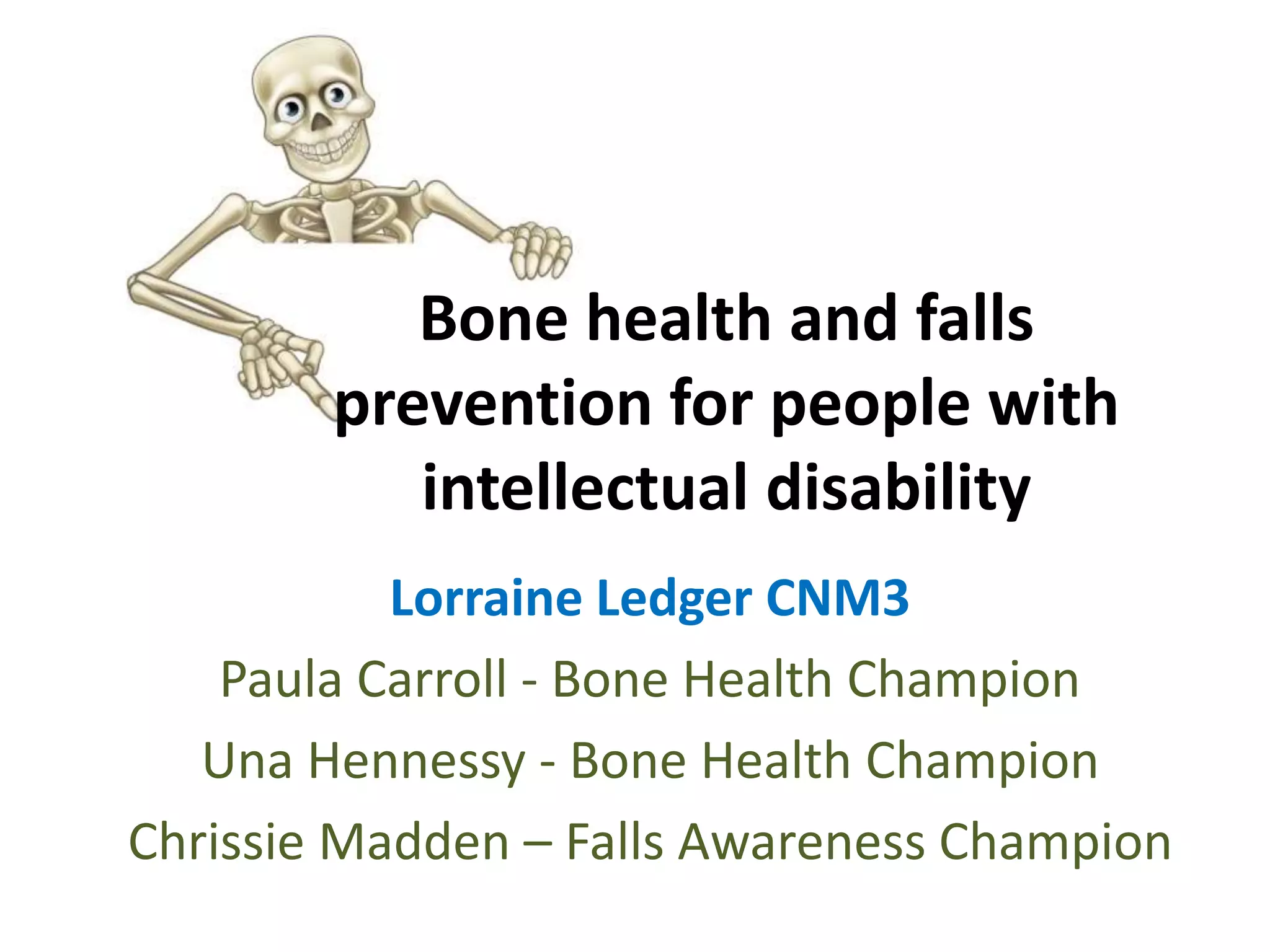 Bone health and falls prevention for people with intellectual disability

Lorraine Ledger CNM3

Paula Carroll - Bone Health Champion

Una Hennessy - Bone Health Champion

Chrissie Madden – Falls Awareness Champion